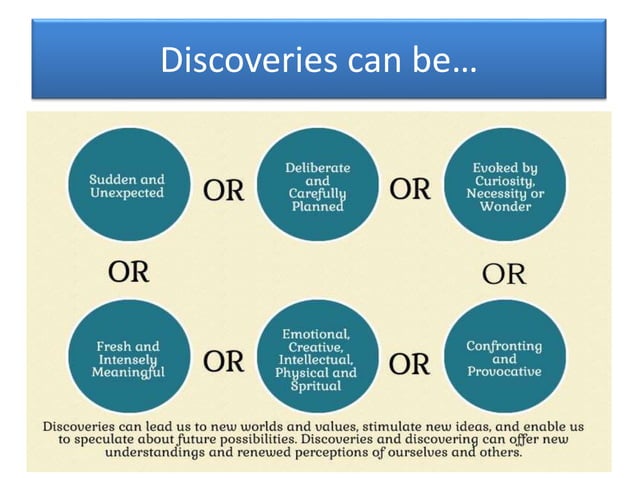 Discoveries can be…

Sudden and Unexpected

OR

Deliberate and Carefully Planned

OR

Evoked by Curiosity, Necessity or Wonder

OR

OR

Fresh and Intensely Meaningful

OR

Emotional, Creative, Intellectual, Physical and Spritual

OR

Confronting and Provocative

Discoveries can lead us to new worlds and values, stimulate new ideas, and enable us to speculate about future possibilities. Discoveries and discovering can offer new understandings and renewed perceptions of ourselves and others.